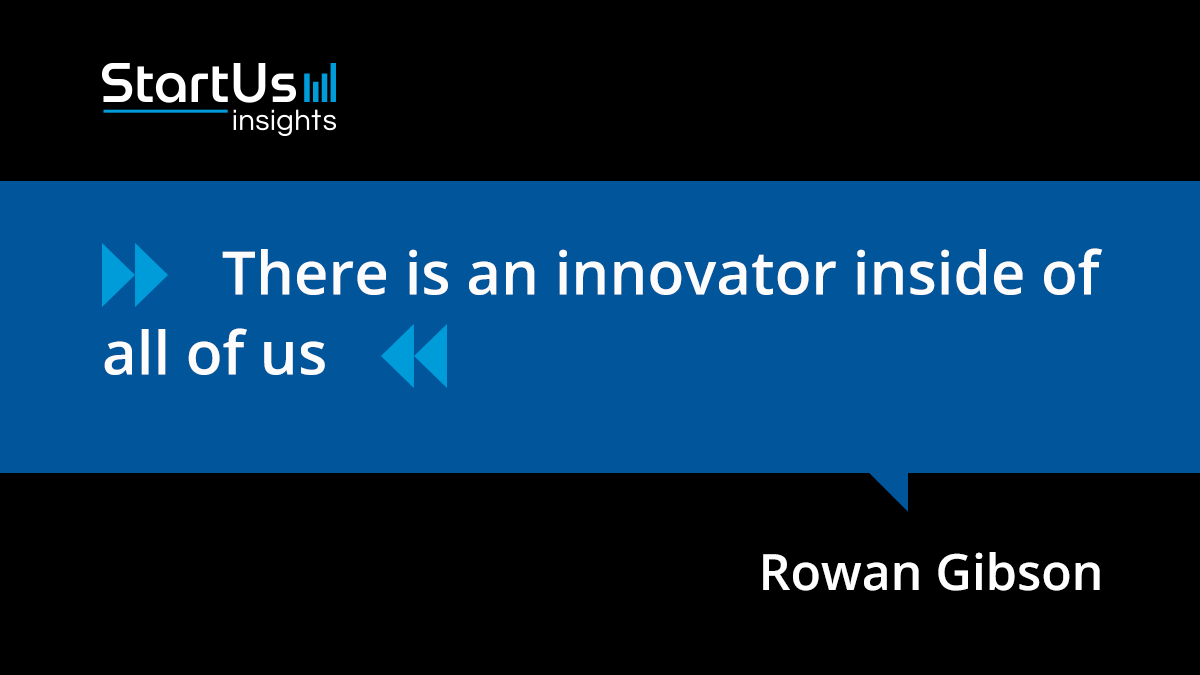 StartUs insights

There is an innovator inside of all of us

Rowan Gibson